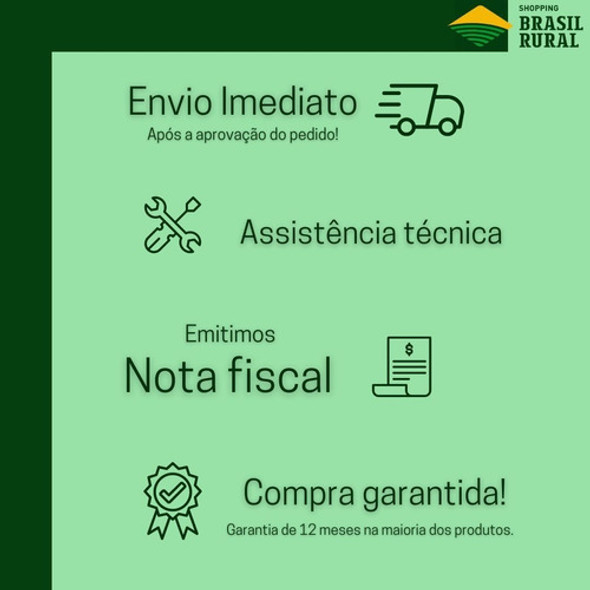 SHOPPING
BRASIL
RURAL

Envio Imediato
Após a aprovação do pedido!

Assistência técnica

Emitimos
Nota fiscal

$

Compra garantida!
Garantia de 12 meses na maioria dos produtos.